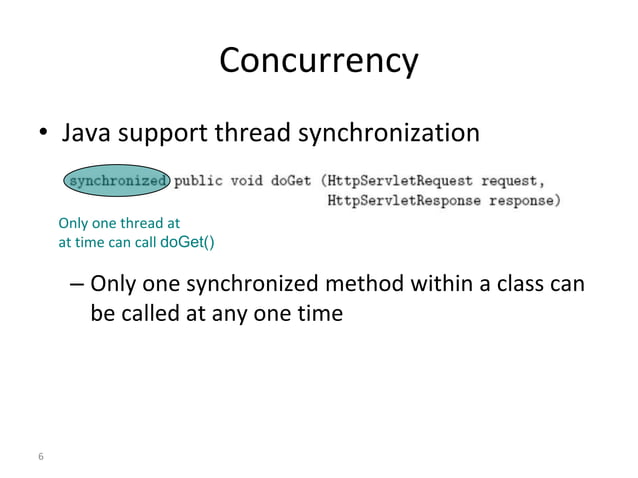 Concurrency

• Java support thread synchronization

synchronized public void doGet (HttpServletRequest request,
HttpServletResponse response)

Only one thread at
at time can call doGet()

– Only one synchronized method within a class can be called at any one time

6